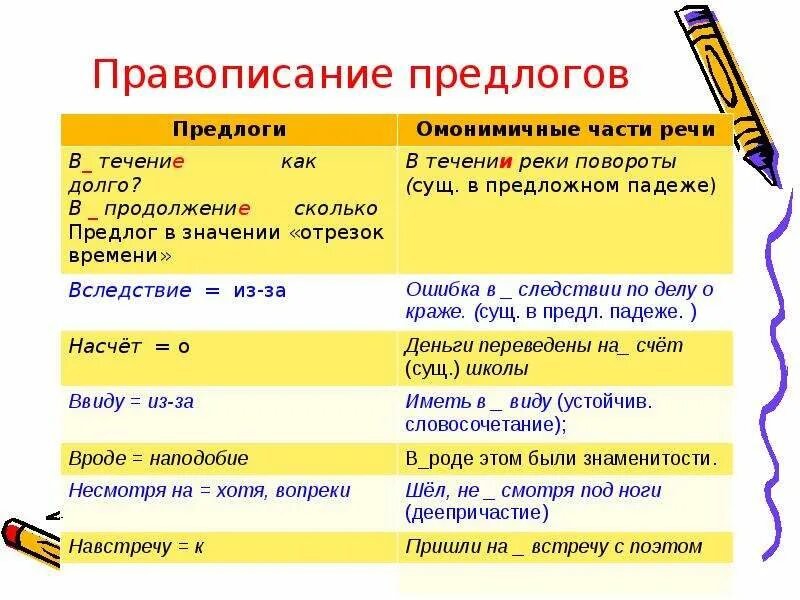 Правописание предлогов

| Предлоги | Омонимичные части речи |
|---|---|
| В_ течение как долго? В _ продолжение сколько Предлог в значении «отрезок времени» | В течении реки повороты (сущ. в предложном падеже) |
| Вследствие = из-за | Ошибка в _ следствии по делу о краже. (сущ. в предл. падеже. ) |
| Насчёт = о | Деньги переведены на_ счёт (сущ.) школы |
| Ввиду = из-за | Иметь в _ виду (устойчив. словосочетание); |
| Вроде = наподобие | В_роде этом были знаменитости. |
| Несмотря на = хотя, вопреки | Шёл, не _ смотря под ноги (деепричастие) |
| Навстречу = к | Пришли на _ встречу с поэтом |